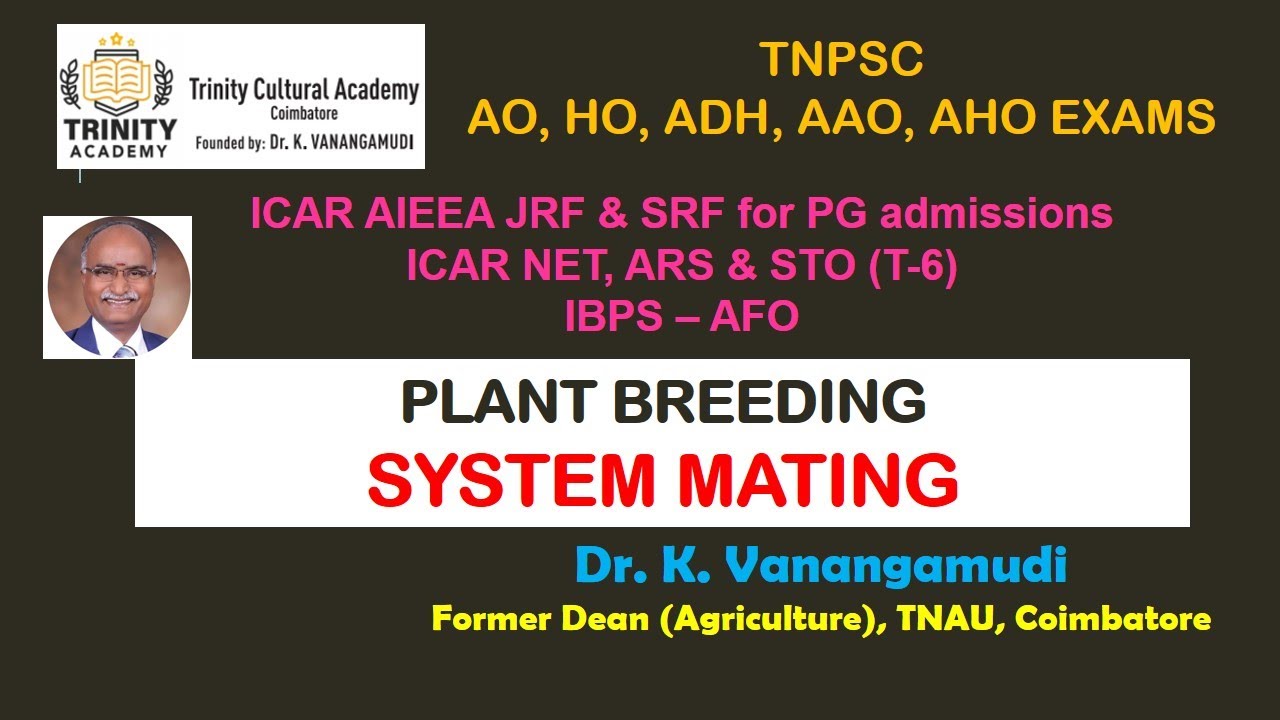 TRINITY ACADEMY
Trinity Cultural Academy
Coimbatore
Founded by: Dr. K. VANANGAMUDI

TNPSC
AO, HO, ADH, AAO, AHO EXAMS

ICAR AIEEA JRF & SRF for PG admissions
ICAR NET, ARS & STO (T-6)
IBPS – AFO

PLANT BREEDING
SYSTEM MATING

Dr. K. Vanangamudi
Former Dean (Agriculture), TNAU, Coimbatore